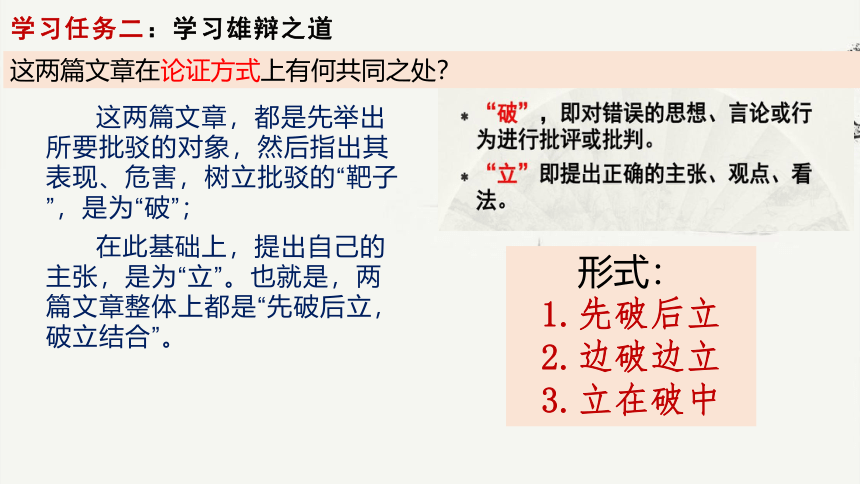 学习任务二：学习雄辩之道

这两篇文章在论证方式上有何共同之处?

这两篇文章，都是先举出所要批驳的对象，然后指出其表现、危害，树立批驳的“靶子”，是为“破”；

在此基础上，提出自己的主张，是为“立”。也就是，两篇文章整体上都是“先破后立，破立结合”。

* “破”，即对错误的思想、言论或行为进行批评或批判。
* “立”即提出正确的主张、观点、看法。

形式:
1. 先破后立
2. 边破边立
3. 立在破中